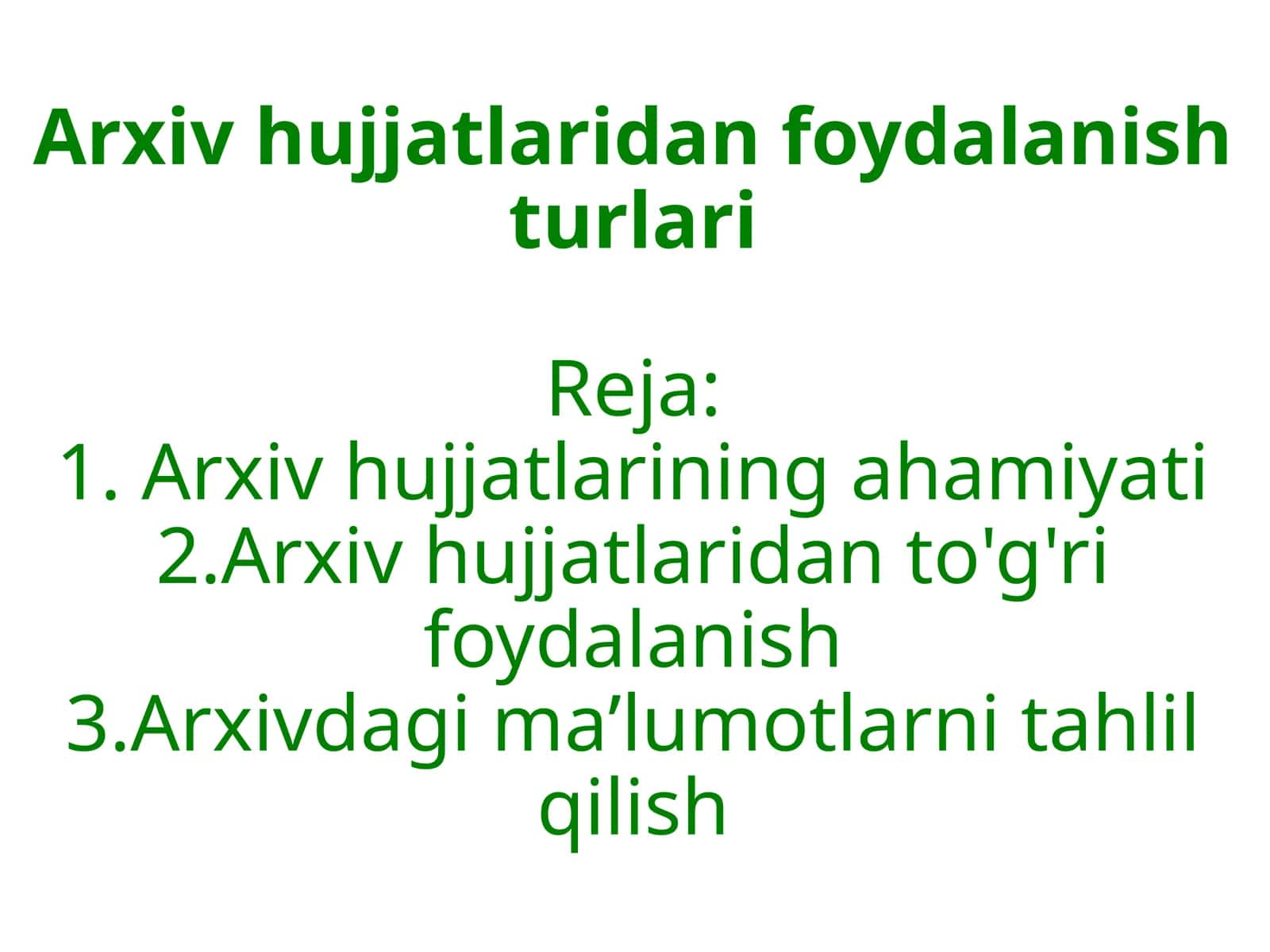 Arxiv hujjatlaridan foydalanish turlari

Reja:
1. Arxiv hujjatlarining ahamiyati
2.Arxiv hujjatlaridan to'g'ri foydalanish
3.Arxivdagi ma’lumotlarni tahlil qilish